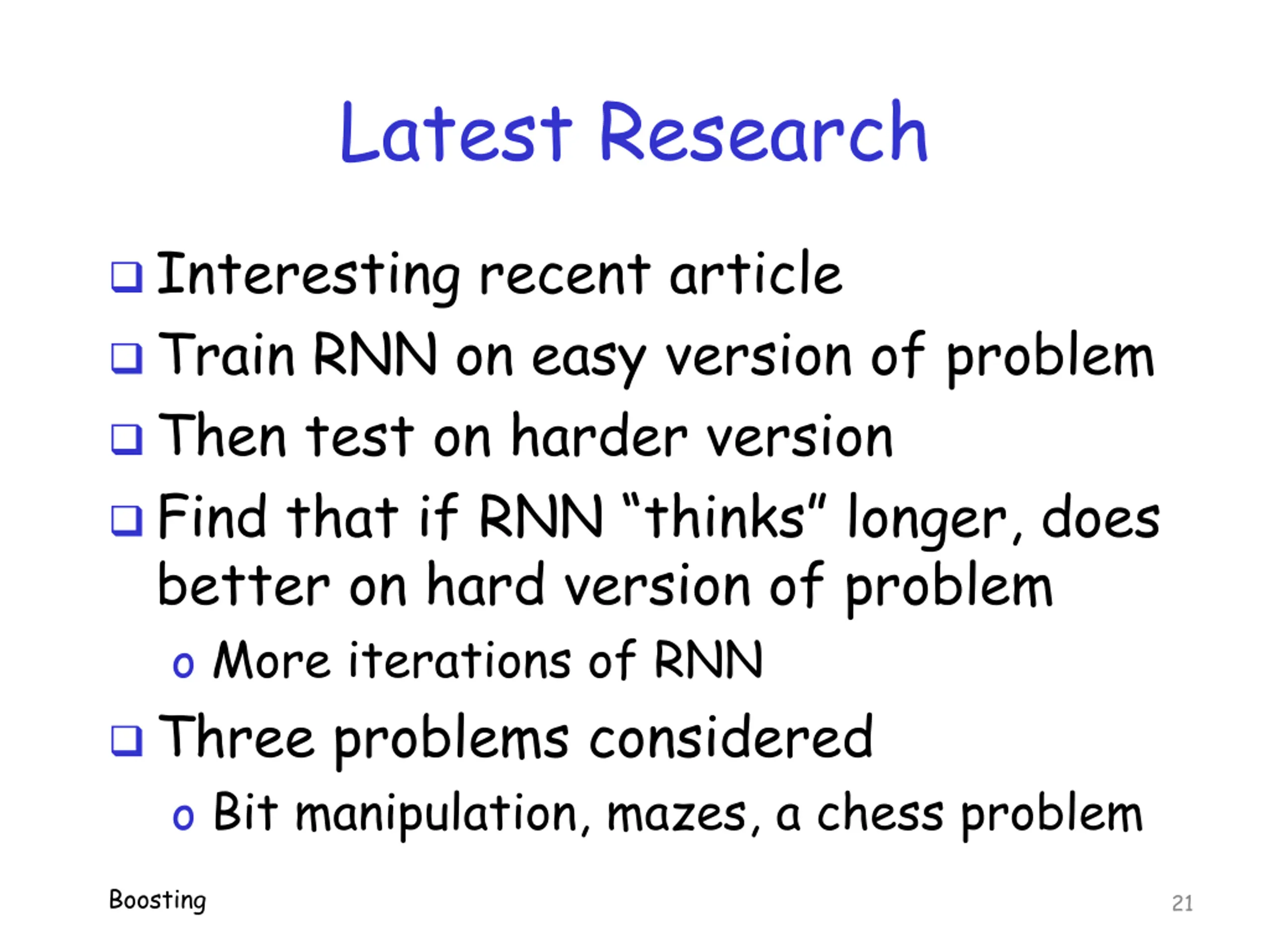 Latest Research

❑ Interesting recent article

❑ Train RNN on easy version of problem

❑ Then test on harder version

❑ Find that if RNN "thinks" longer, does better on hard version of problem

o More iterations of RNN

❑ Three problems considered

o Bit manipulation, mazes, a chess problem

Boosting

21